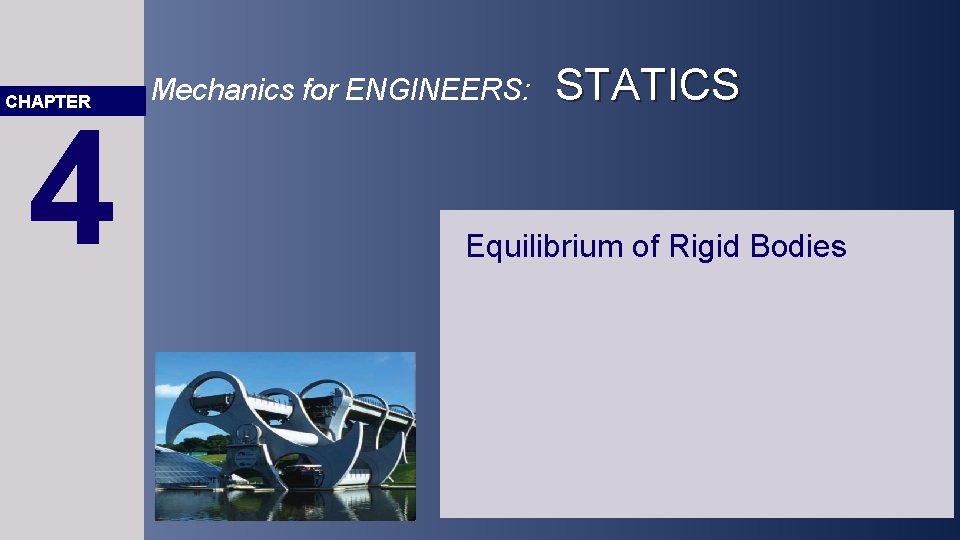 CHAPTER

4

Mechanics for ENGINEERS: STATICS

Equilibrium of Rigid Bodies